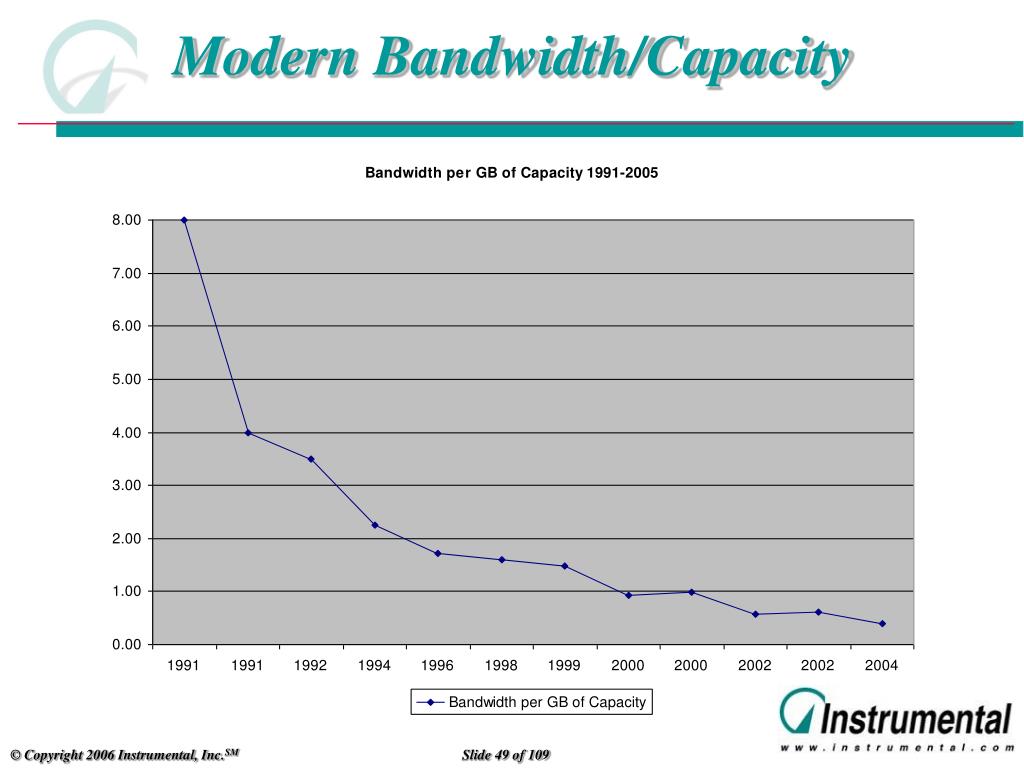 Modern Bandwidth/Capacity

Bandwidth per GB of Capacity 1991-2005

8.00
7.00
6.00
5.00
4.00
3.00
2.00
1.00
0.00

1991 1991 1992 1994 1996 1998 1999 2000 2000 2002 2002 2004

Bandwidth per GB of Capacity

Instrumental
www.instrumental.com

© Copyright 2006 Instrumental, Inc.$^{SM}$

Slide 49 of 109